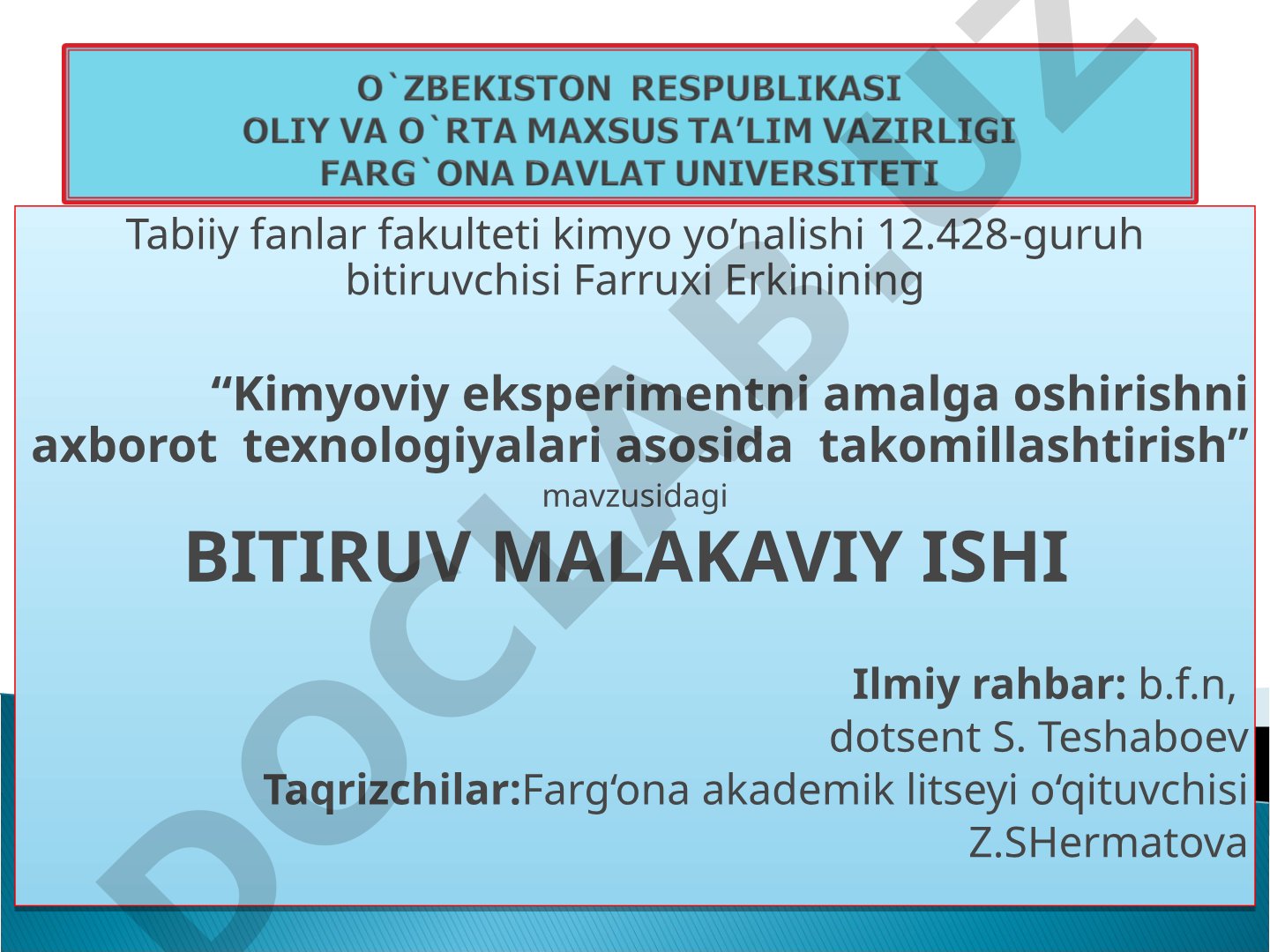 O`ZBEKISTON RESPUBLIKASI
OLIY VA O`RTA MAXSUS TA’LIM VAZIRLIGI
FARG`ONA DAVLAT UNIVERSITETI

Tabiiy fanlar fakulteti kimyo yo’nalishi 12.428-guruh bitiruvchisi Farruxi Erkinining

“Kimyoviy eksperimentni amalga oshirishni axborot texnologiyalari asosida takomillashtirish”

mavzusidagi

BITIRUV MALAKAVIY ISHI

Ilmiy rahbar: b.f.n, dotsent S. Teshaboev
Taqrizchilar:Farg‘ona akademik litseyi o‘qituvchisi Z.SHermatova

DOCLAB.UZ